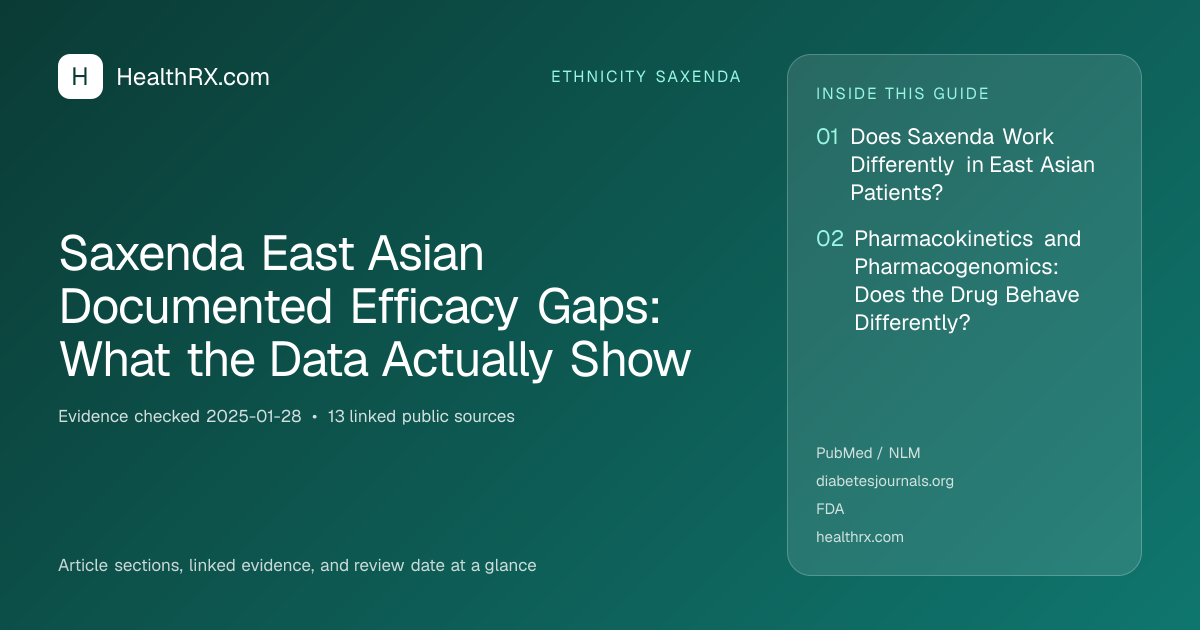 H HealthRX.com

ETHNICITY SAXENDA

Saxenda East Asian Documented Efficacy Gaps: What the Data Actually Show

Evidence checked 2025-01-28 • 13 linked public sources

Article sections, linked evidence, and review date at a glance

INSIDE THIS GUIDE

01 Does Saxenda Work Differently in East Asian Patients?

02 Pharmacokinetics and Pharmacogenomics: Does the Drug Behave Differently?

PubMed / NLM
diabetesjournals.org
FDA
healthrx.com